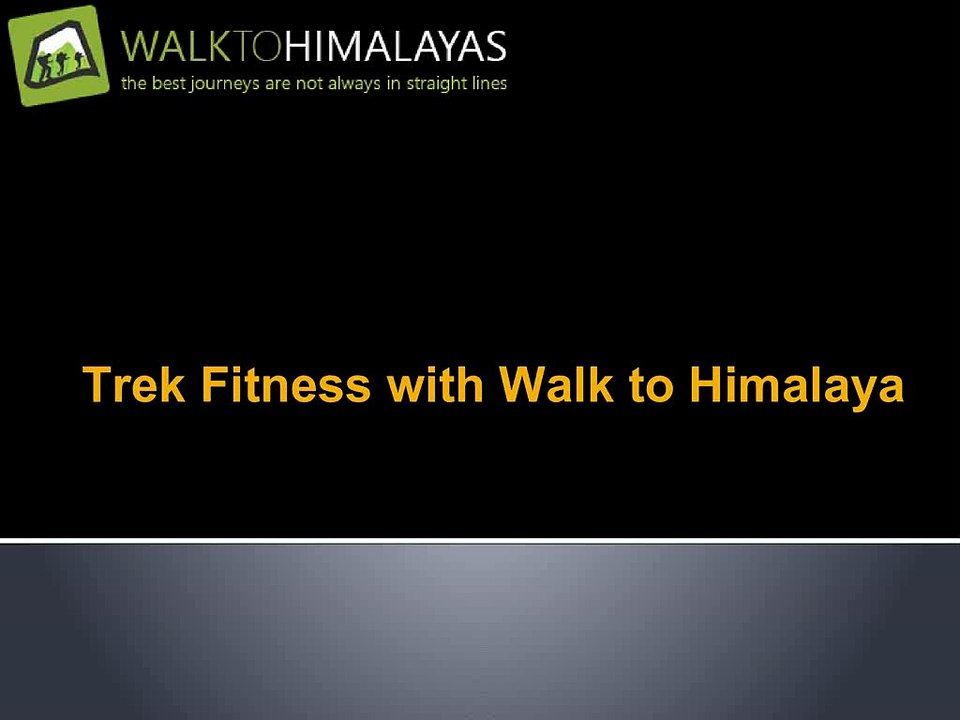 WALKTOHIMALAYAS
the best journeys are not always in straight lines

Trek Fitness with Walk to Himalaya